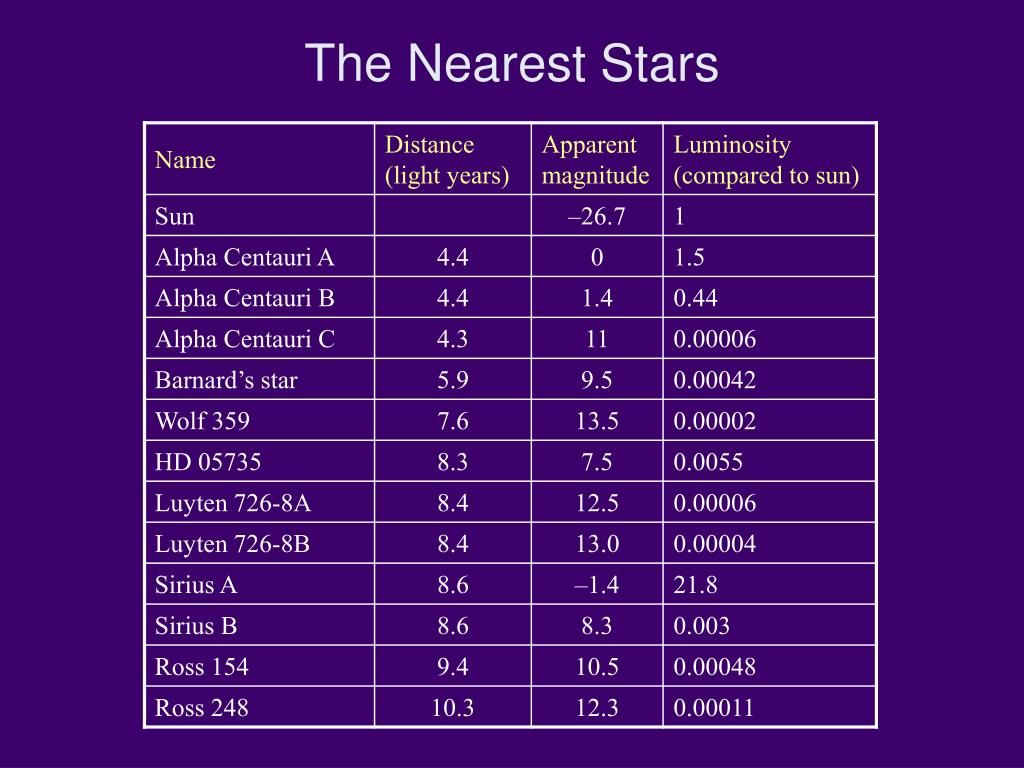 The Nearest Stars

| Name | Distance (light years) | Apparent magnitude | Luminosity (compared to sun) |
|---|---|---|---|
| Sun | | –26.7 | 1 |
| Alpha Centauri A | 4.4 | 0 | 1.5 |
| Alpha Centauri B | 4.4 | 1.4 | 0.44 |
| Alpha Centauri C | 4.3 | 11 | 0.00006 |
| Barnard’s star | 5.9 | 9.5 | 0.00042 |
| Wolf 359 | 7.6 | 13.5 | 0.00002 |
| HD 05735 | 8.3 | 7.5 | 0.0055 |
| Luyten 726-8A | 8.4 | 12.5 | 0.00006 |
| Luyten 726-8B | 8.4 | 13.0 | 0.00004 |
| Sirius A | 8.6 | –1.4 | 21.8 |
| Sirius B | 8.6 | 8.3 | 0.003 |
| Ross 154 | 9.4 | 10.5 | 0.00048 |
| Ross 248 | 10.3 | 12.3 | 0.00011 |